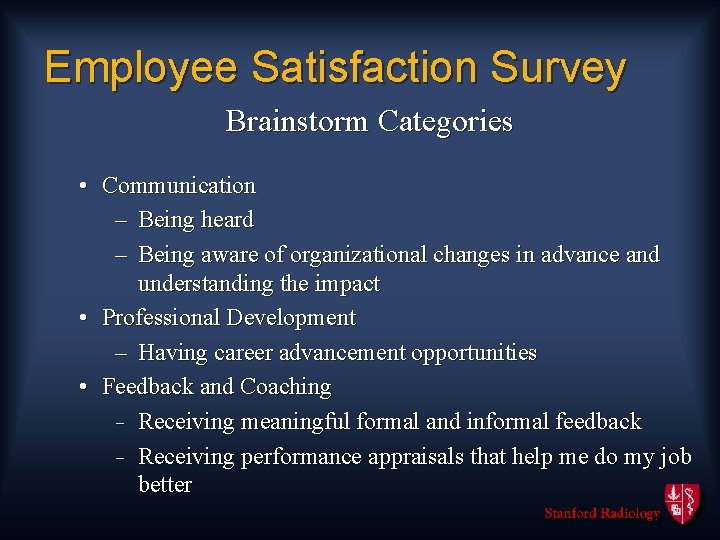 Employee Satisfaction Survey

Brainstorm Categories

• Communication
  – Being heard
  – Being aware of organizational changes in advance and understanding the impact
• Professional Development
  – Having career advancement opportunities
• Feedback and Coaching
  – Receiving meaningful formal and informal feedback
  – Receiving performance appraisals that help me do my job better

Stanford Radiology